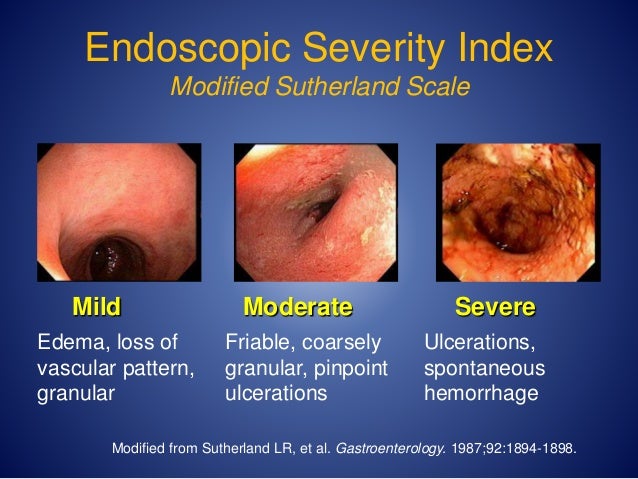 Endoscopic Severity Index
Modified Sutherland Scale

Mild
Edema, loss of vascular pattern, granular

Moderate
Friable, coarsely granular, pinpoint ulcerations

Severe
Ulcerations, spontaneous hemorrhage

Modified from Sutherland LR, et al. Gastroenterology. 1987;92:1894-1898.